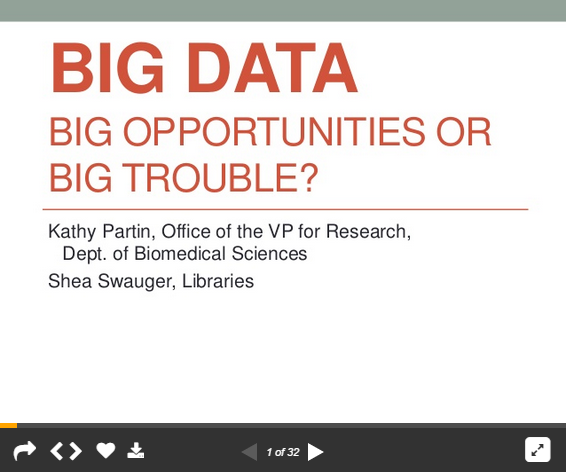 BIG DATA

BIG OPPORTUNITIES OR BIG TROUBLE?

Kathy Partin, Office of the VP for Research, Dept. of Biomedical Sciences

Shea Swauger, Libraries

1 of 32